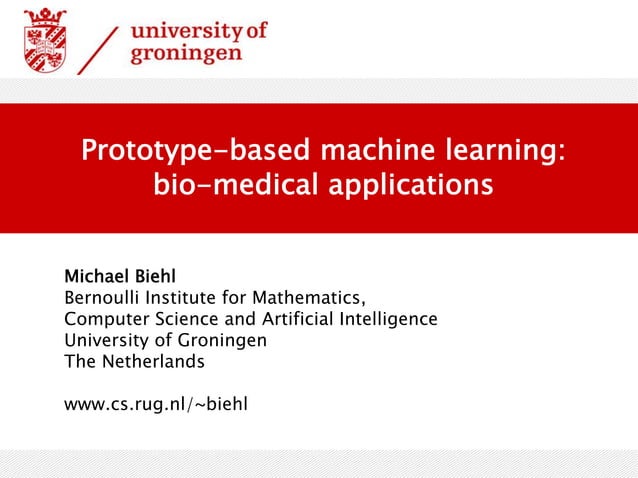 university of groningen

Prototype-based machine learning: bio-medical applications

Michael Biehl
Bernoulli Institute for Mathematics,
Computer Science and Artificial Intelligence
University of Groningen
The Netherlands

www.cs.rug.nl/~biehl